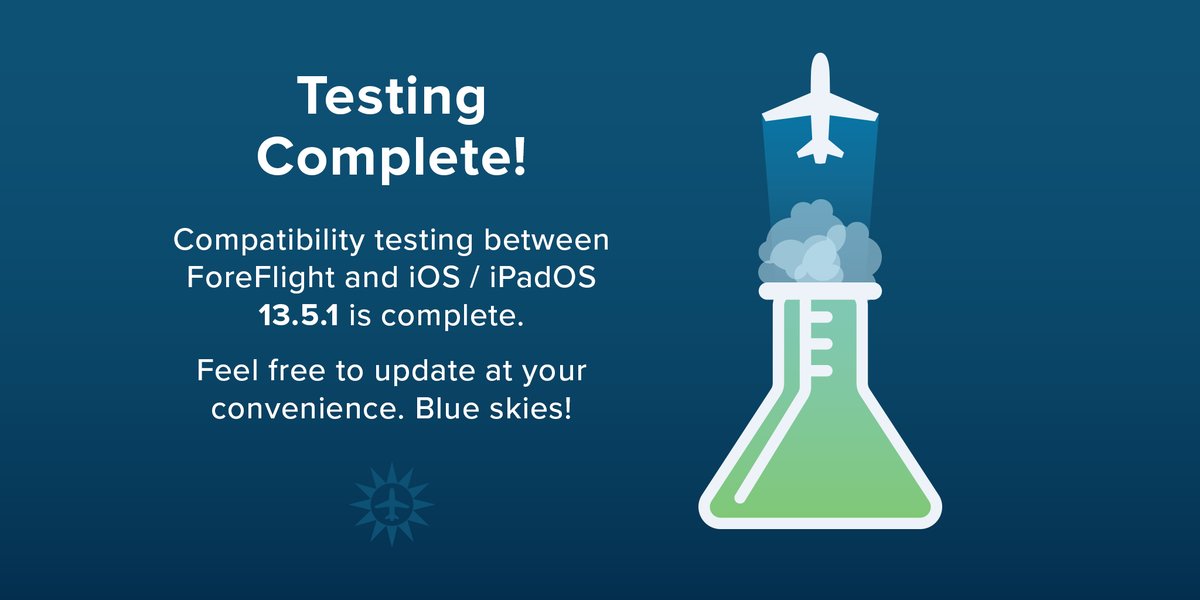 Testing Complete!

Compatibility testing between ForeFlight and iOS / iPadOS 13.5.1 is complete.

Feel free to update at your convenience. Blue skies!